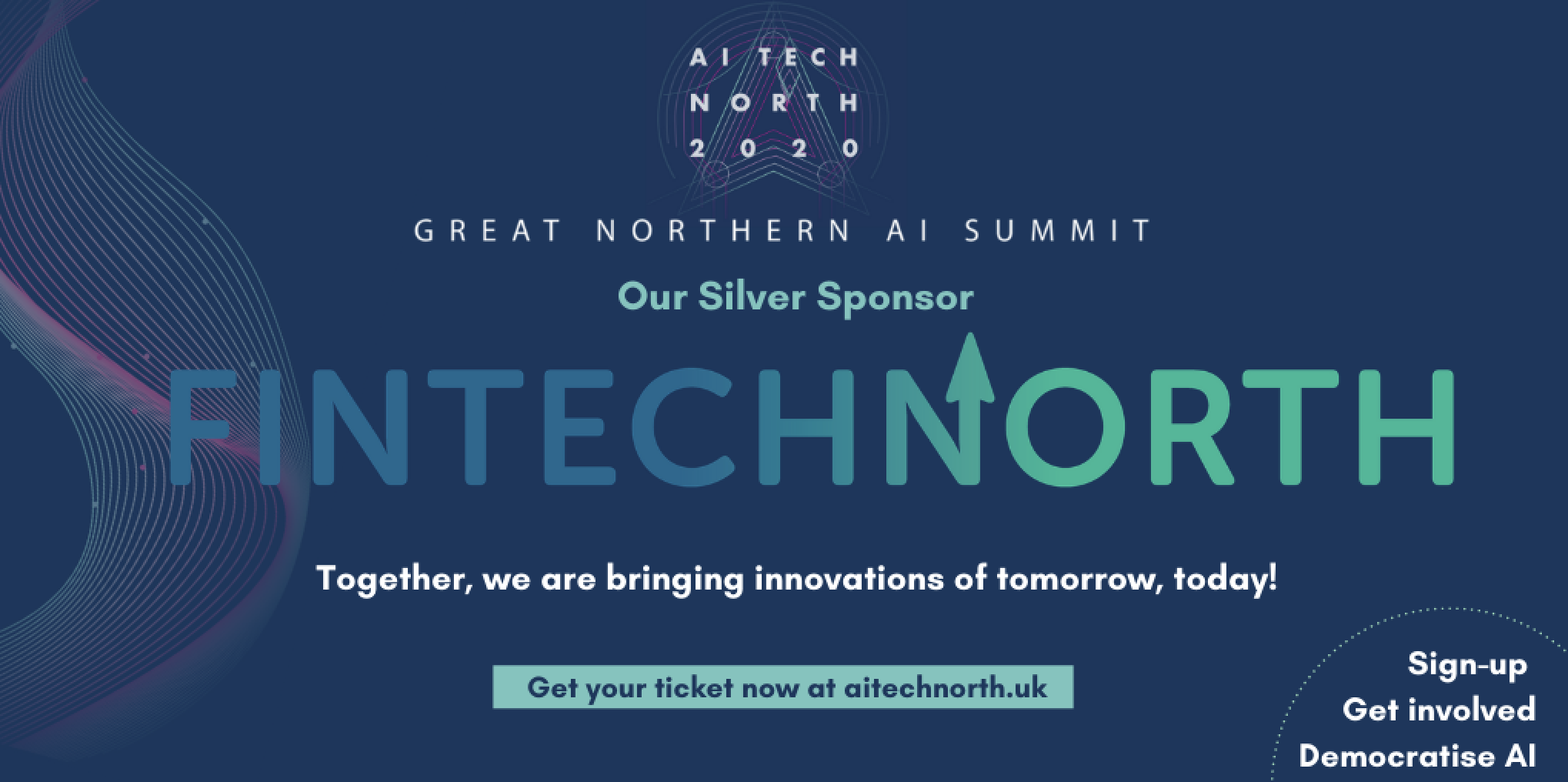 AI TECH
NORTH
2020

GREAT NORTHERN AI SUMMIT

Our Silver Sponsor

FINTECHNORTH

Together, we are bringing innovations of tomorrow, today!

Get your ticket now at aitechnorth.uk

Sign-up
Get involved
Democratise AI